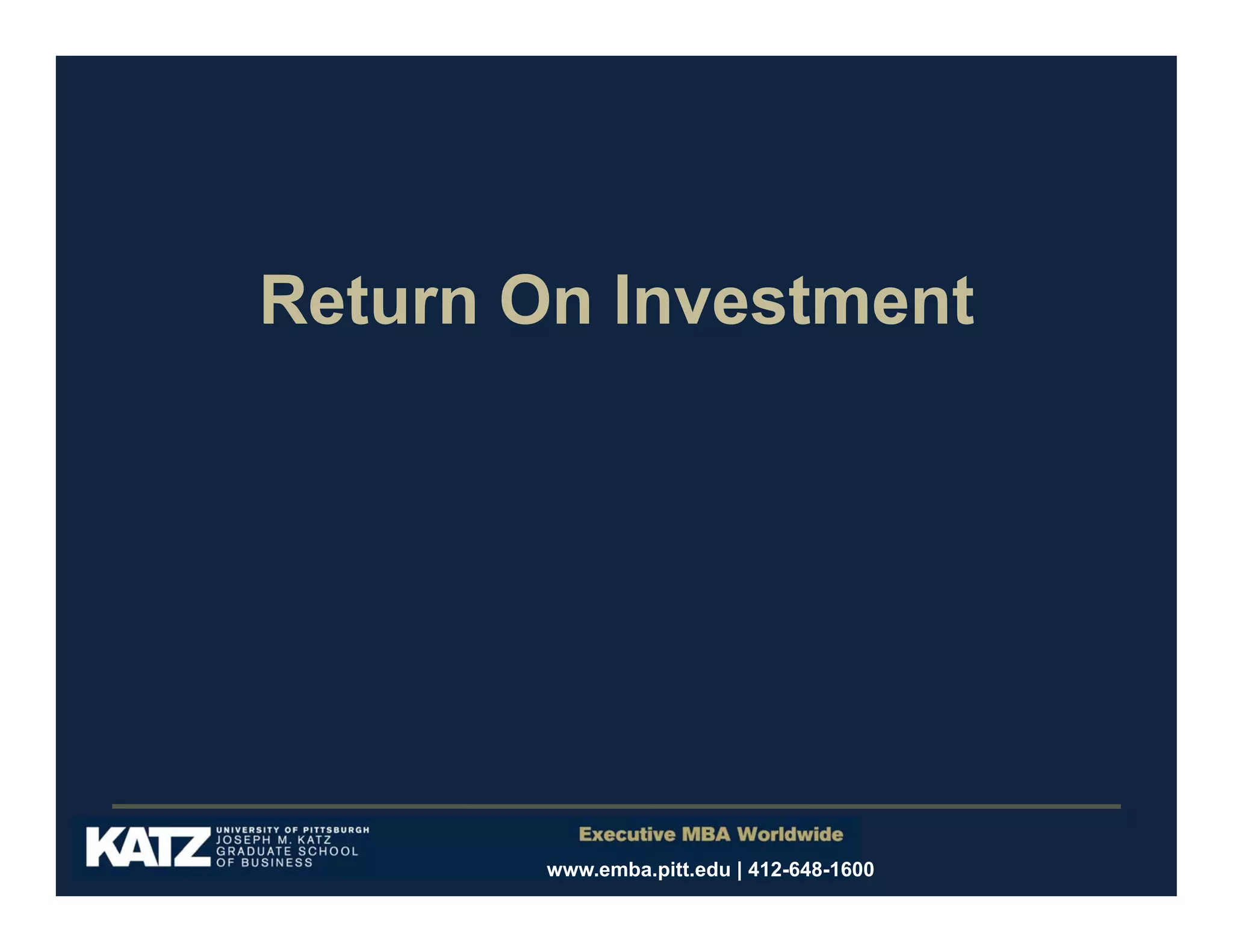 Return On Investment

KATZ UNIVERSITY OF PITTSBURGH JOSEPH M. KATZ GRADUATE SCHOOL OF BUSINESS

Executive MBA Worldwide

www.emba.pitt.edu | 412-648-1600